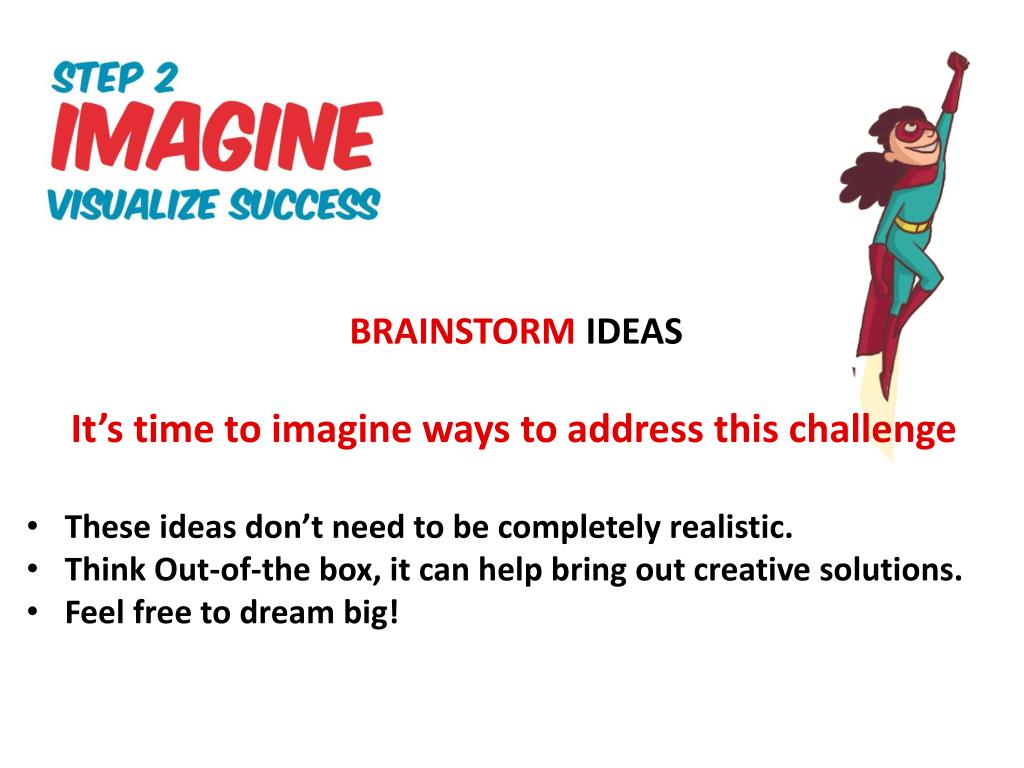 STEP 2
IMAGINE
VISUALIZE SUCCESS

BRAINSTORM IDEAS

It’s time to imagine ways to address this challenge

• These ideas don’t need to be completely realistic.
• Think Out-of-the box, it can help bring out creative solutions.
• Feel free to dream big!